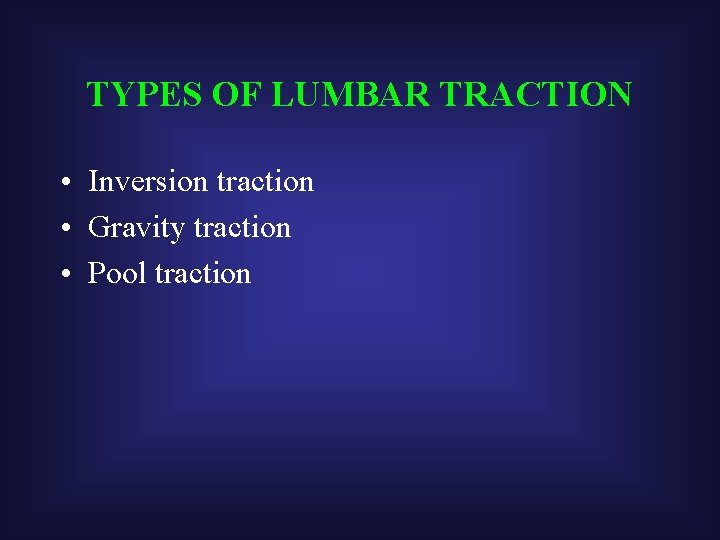 TYPES OF LUMBAR TRACTION

• Inversion traction
• Gravity traction
• Pool traction